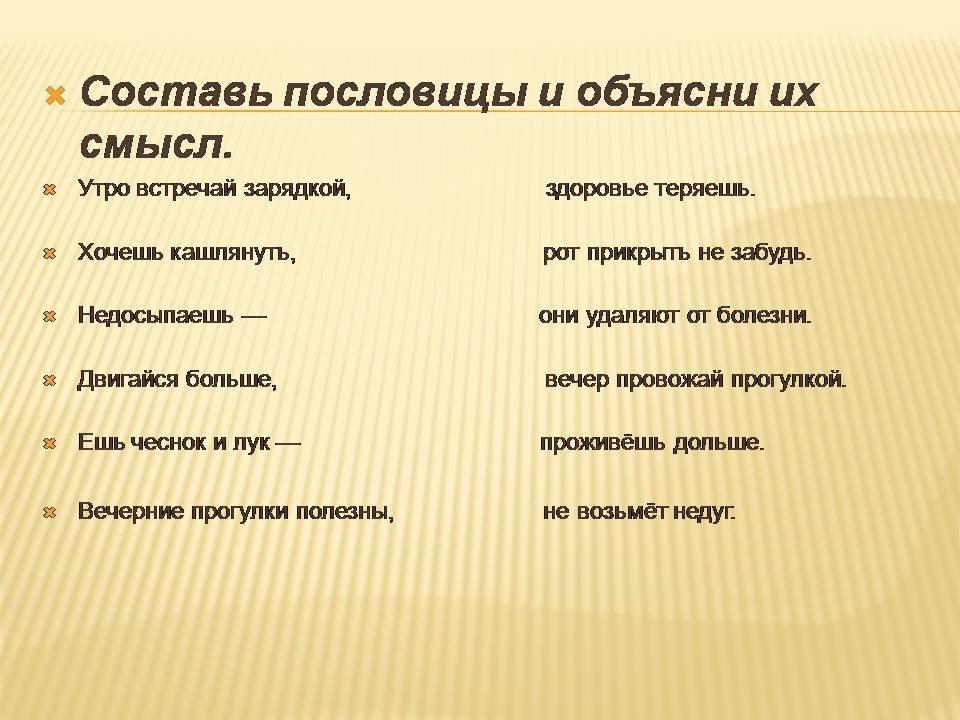 Составь пословицы и объясни их смысл.

Утро встречай зарядкой, здоровье теряешь.

Хочешь кашлянуть, рот прикрыть не забудь.

Недосыпаешь — они удаляют от болезни.

Двигайся больше, вечер провожай прогулкой.

Ешь чеснок и лук — проживёшь дольше.

Вечерние прогулки полезны, не возьмёт недуг.